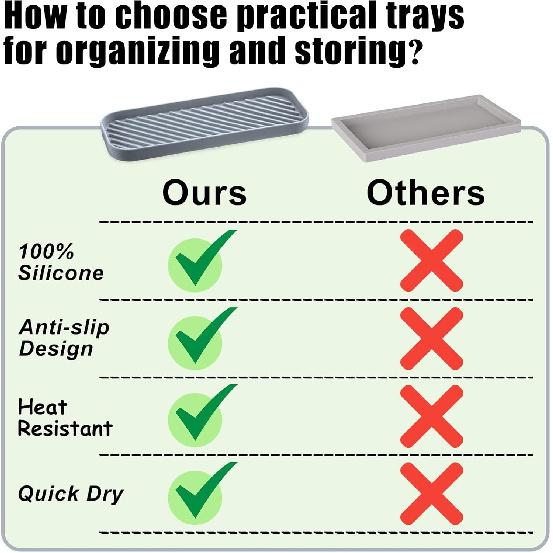 How to choose practical trays for organizing and storing?

| | Ours | Others |
|---|---|---|
| 100% Silicone | ✓ | ✗ |
| Anti-slip Design | ✓ | ✗ |
| Heat Resistant | ✓ | ✗ |
| Quick Dry | ✓ | ✗ |